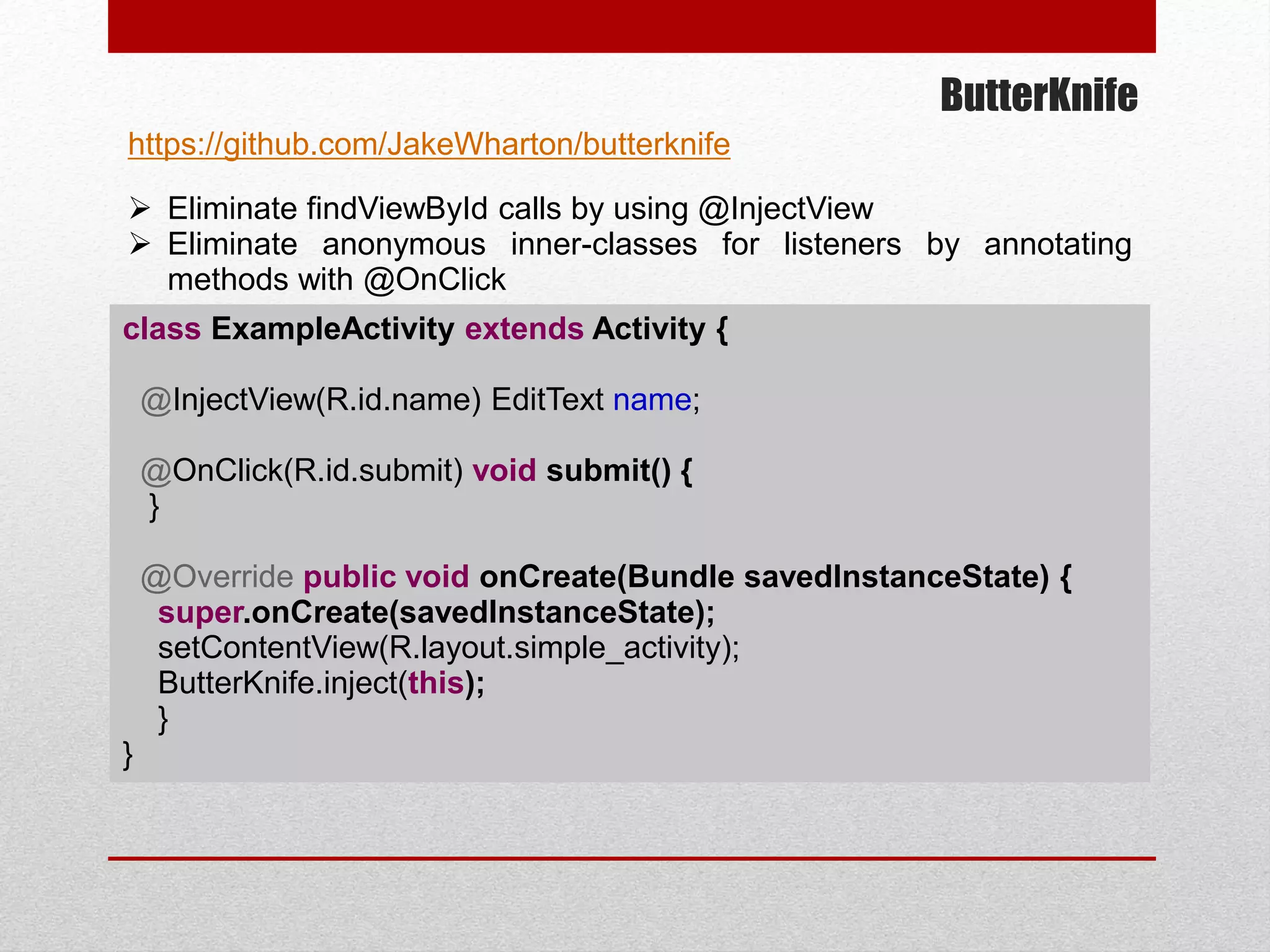 ButterKnife

https://github.com/JakeWharton/butterknife

➢ Eliminate findViewById calls by using @InjectView
➢ Eliminate anonymous inner-classes for listeners by annotating methods with @OnClick

class ExampleActivity extends Activity {

@InjectView(R.id.name) EditText name;

@OnClick(R.id.submit) void submit() {
}

@Override public void onCreate(Bundle savedInstanceState) {
super.onCreate(savedInstanceState);
setContentView(R.layout.simple_activity);
ButterKnife.inject(this);
}
}